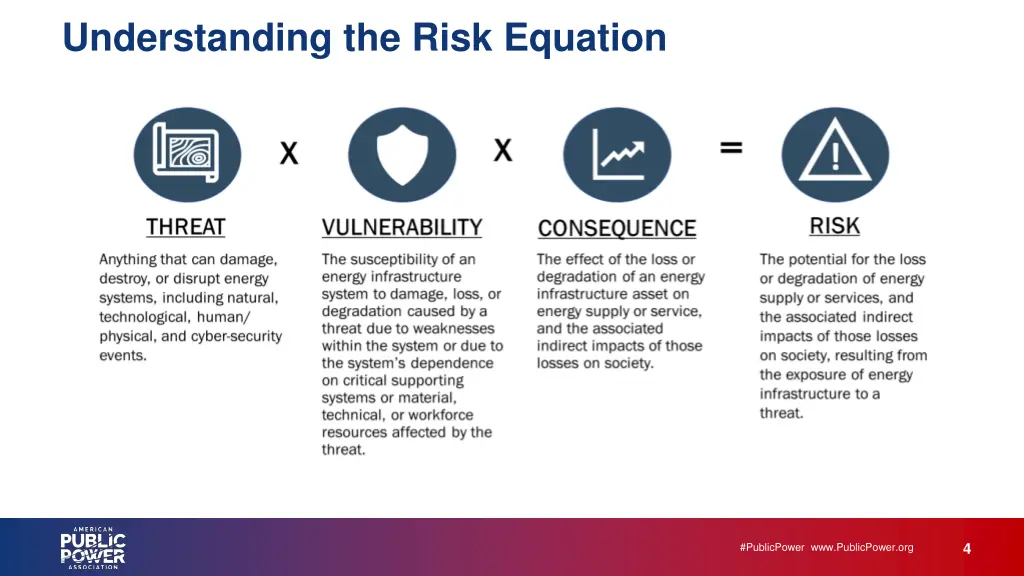 Understanding the Risk Equation

X X =

THREAT

Anything that can damage, destroy, or disrupt energy systems, including natural, technological, human/ physical, and cyber-security events.

VULNERABILITY

The susceptibility of an energy infrastructure system to damage, loss, or degradation caused by a threat due to weaknesses within the system or due to the system's dependence on critical supporting systems or material, technical, or workforce resources affected by the threat.

CONSEQUENCE

The effect of the loss or degradation of an energy infrastructure asset on energy supply or service, and the associated indirect impacts of those losses on society.

RISK

The potential for the loss or degradation of energy supply or services, and the associated indirect impacts of those losses on society, resulting from the exposure of energy infrastructure to a threat.

AMERICAN PUBLIC POWER ASSOCIATION

#PublicPower www.PublicPower.org

4